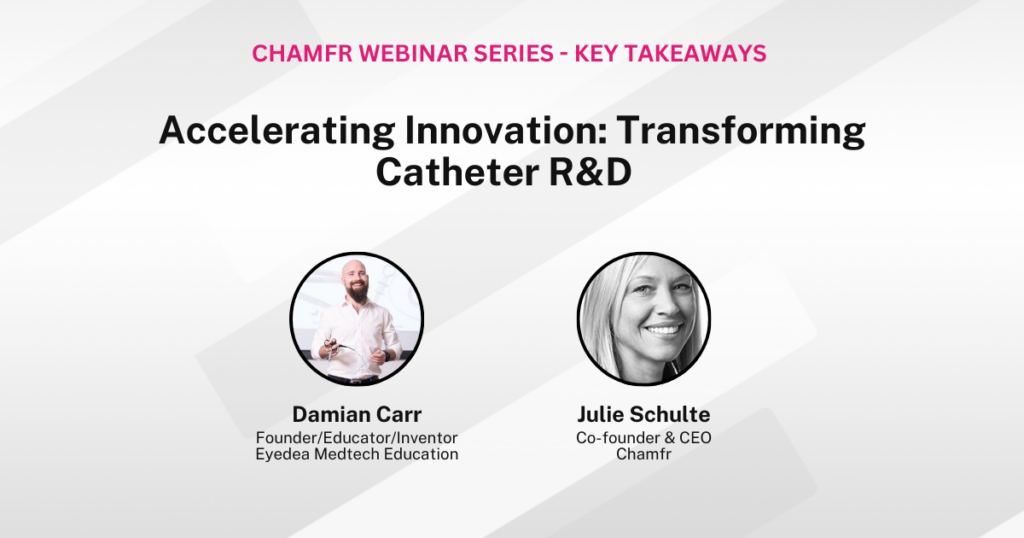 CHAMFR WEBINAR SERIES - KEY TAKEAWAYS

Accelerating Innovation: Transforming Catheter R&D

Damian Carr
Founder/Educator/Inventor
Eyedea Medtech Education

Julie Schulte
Co-founder & CEO
Chamfr